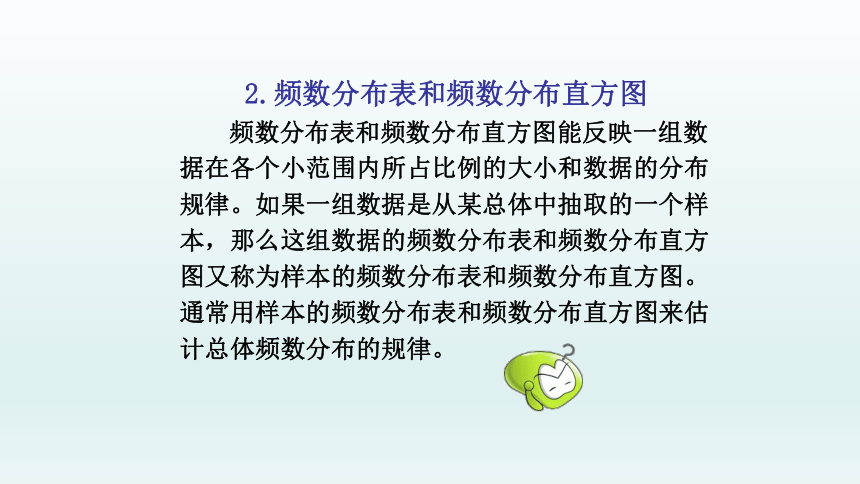 2.频数分布表和频数分布直方图

频数分布表和频数分布直方图能反映一组数据在各个小范围内所占比例的大小和数据的分布规律。如果一组数据是从某总体中抽取的一个样本，那么这组数据的频数分布表和频数分布直方图又称为样本的频数分布表和频数分布直方图。通常用样本的频数分布表和频数分布直方图来估计总体频数分布的规律。